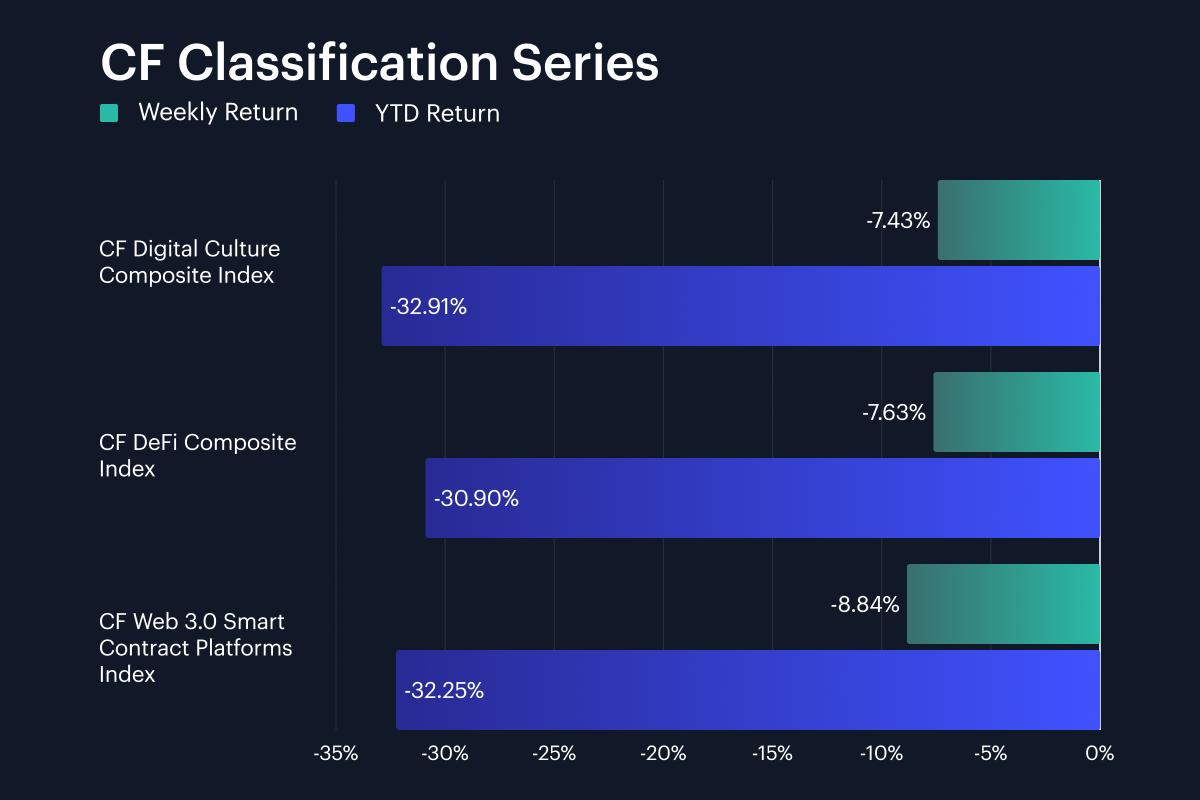 CF Classification Series

Weekly Return
YTD Return

CF Digital Culture Composite Index
-7.43%
-32.91%

CF DeFi Composite Index
-7.63%
-30.90%

CF Web 3.0 Smart Contract Platforms Index
-8.84%
-32.25%

-35% -30% -25% -20% -15% -10% -5% 0%